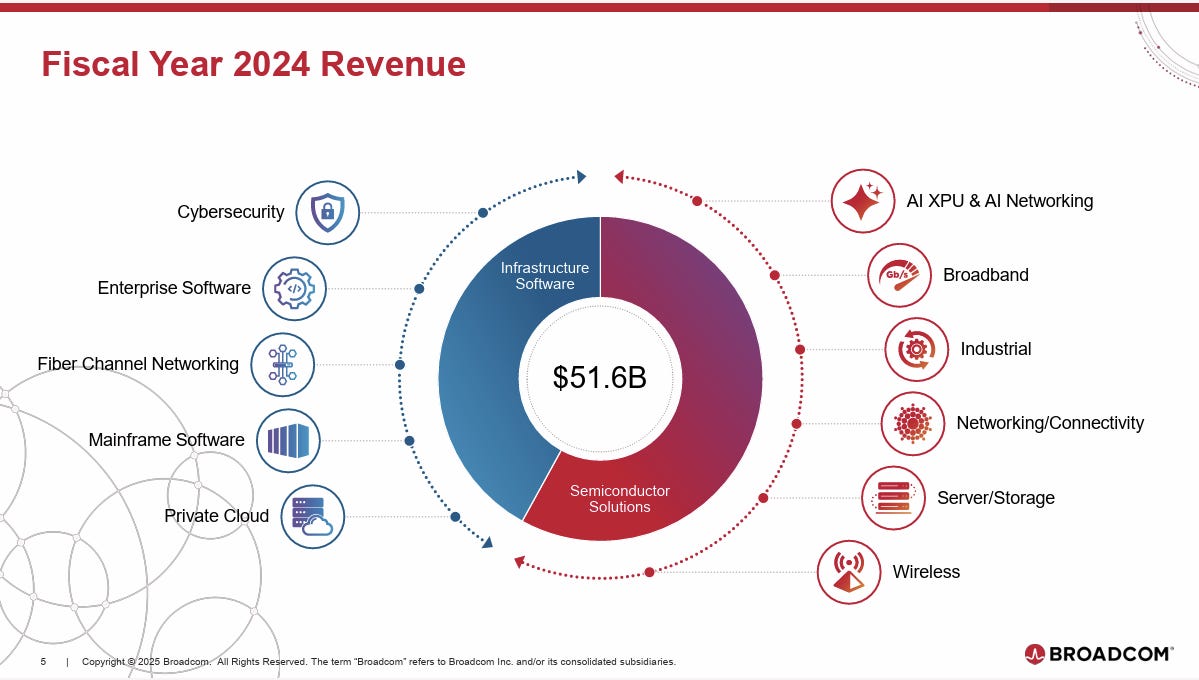 Fiscal Year 2024 Revenue

Cybersecurity

Enterprise Software

Fiber Channel Networking

Mainframe Software

Private Cloud

Infrastructure Software

$51.6B

Semiconductor Solutions

AI XPU & AI Networking

Gb/s

Broadband

Industrial

Networking/Connectivity

Server/Storage

Wireless

5 | Copyright © 2025 Broadcom. All Rights Reserved. The term "Broadcom" refers to Broadcom Inc. and/or its consolidated subsidiaries.

BROADCOM®